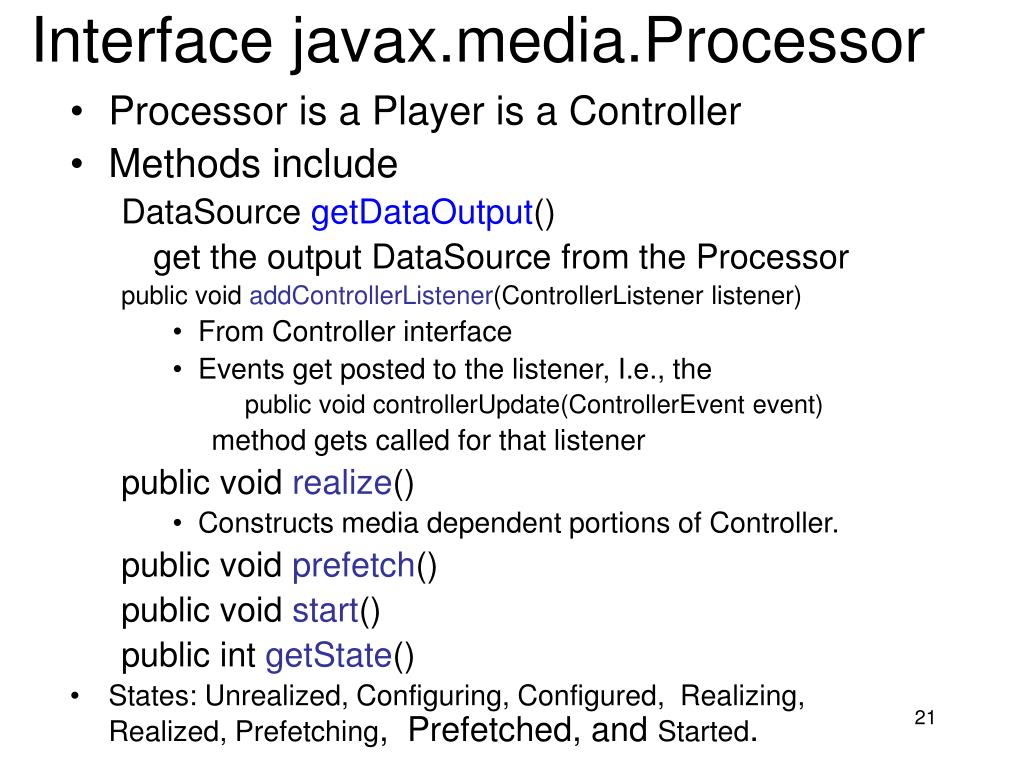 Interface javax.media.Processor

• Processor is a Player is a Controller
• Methods include

DataSource getDataOutput()

get the output DataSource from the Processor

public void addControllerListener(ControllerListener listener)

• From Controller interface
• Events get posted to the listener, I.e., the

public void controllerUpdate(ControllerEvent event)

method gets called for that listener

public void realize()

• Constructs media dependent portions of Controller.

public void prefetch()

public void start()

public int getState()

• States: Unrealized, Configuring, Configured, Realizing, Realized, Prefetching, Prefetched, and Started.

21